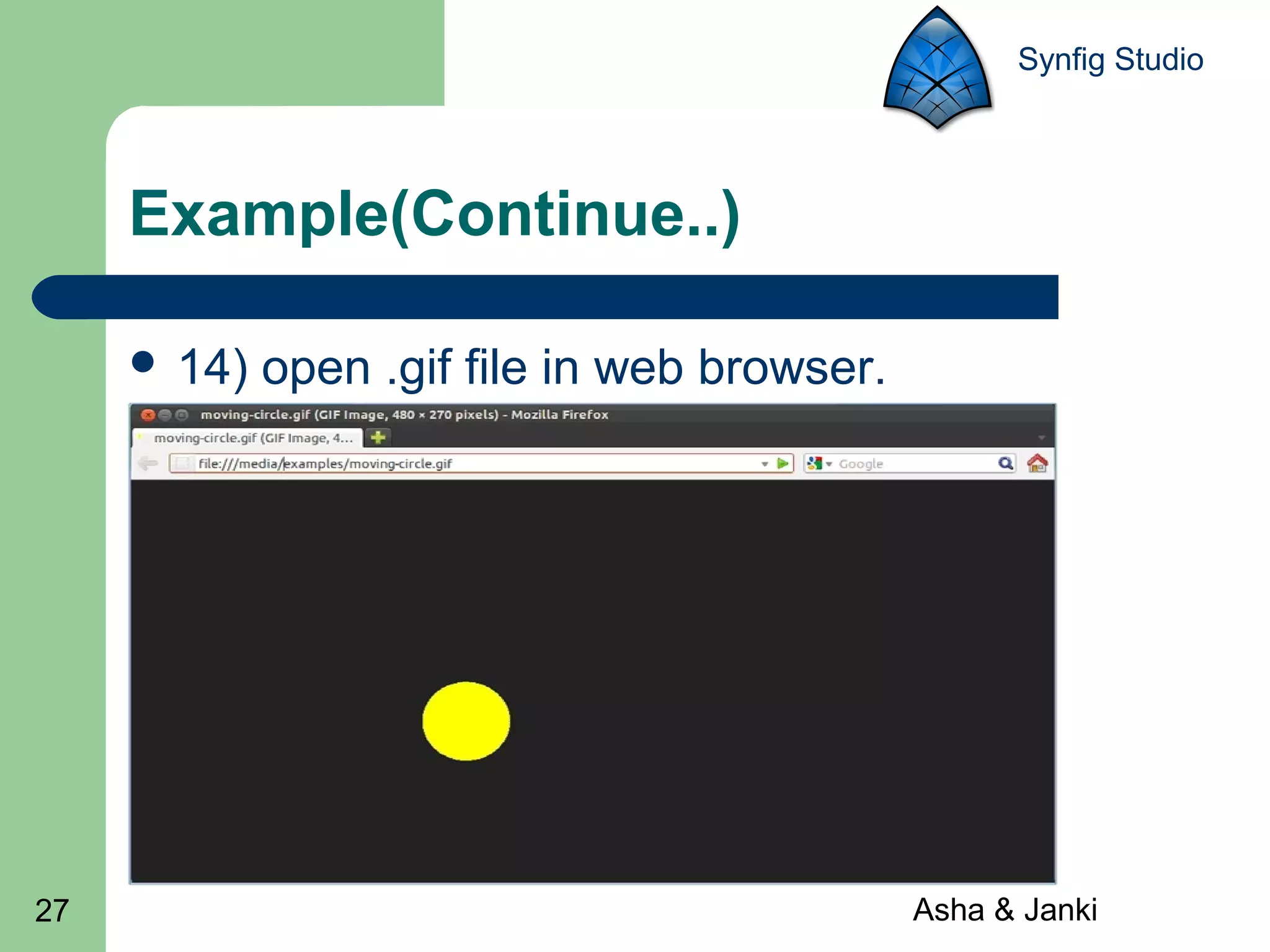 Synfig Studio

Example(Continue..)

• 14) open .gif file in web browser.

moving-circle.gif (GIF Image, 480 × 270 pixels) - Mozilla Firefox

moving-circle.gif (GIF Image, 4...

file:///media/examples/moving-circle.gif

Google

27

Asha & Janki